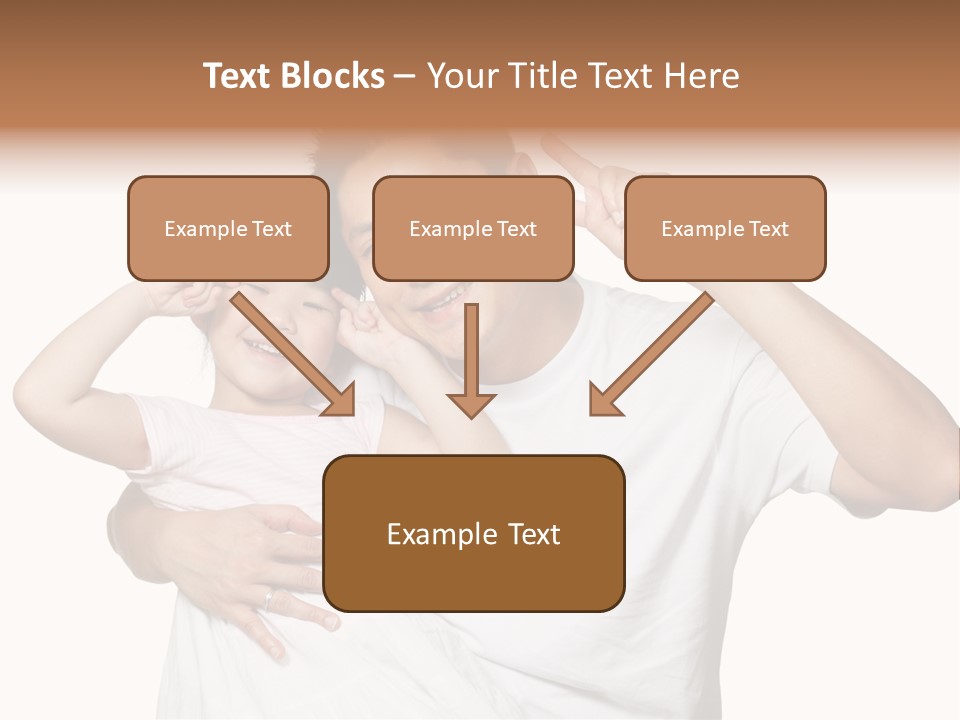 Text Blocks – Your Title Text Here

Example Text

Example Text

Example Text

Example Text